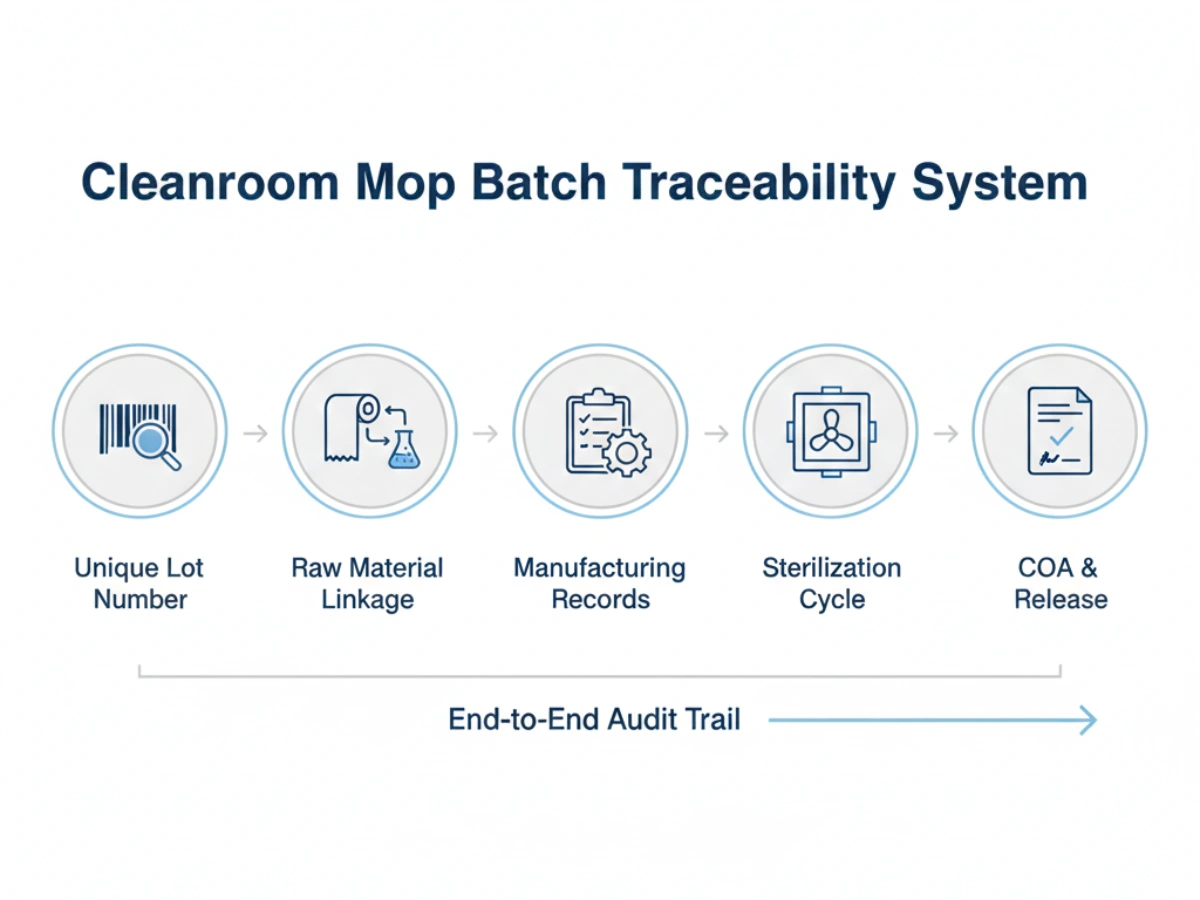 Cleanroom Mop Batch Traceability System

Unique Lot Number

Raw Material Linkage

Manufacturing Records

Sterilization Cycle

COA & Release

End-to-End Audit Trail